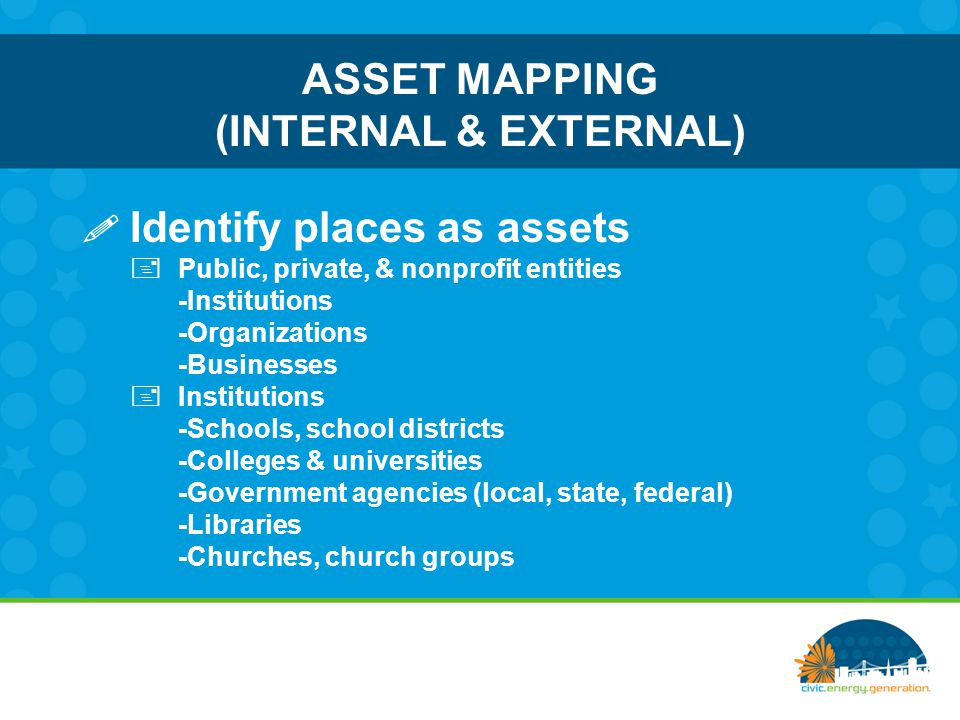 ASSET MAPPING
(INTERNAL & EXTERNAL)

Identify places as assets

Public, private, & nonprofit entities
-Institutions
-Organizations
-Businesses

Institutions
-Schools, school districts
-Colleges & universities
-Government agencies (local, state, federal)
-Libraries
-Churches, church groups

civic.energy.generation.